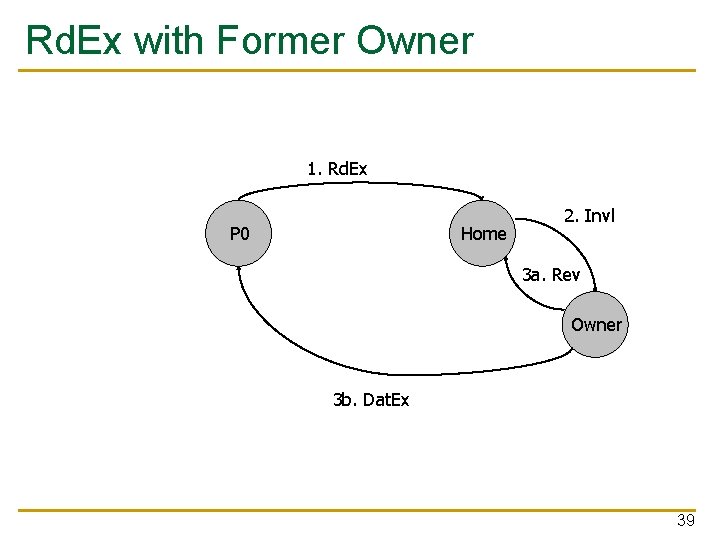 RdEx with Former Owner

1. RdEx

P0

Home

2. Invl

3a. Rev

Owner

3b. DatEx

39